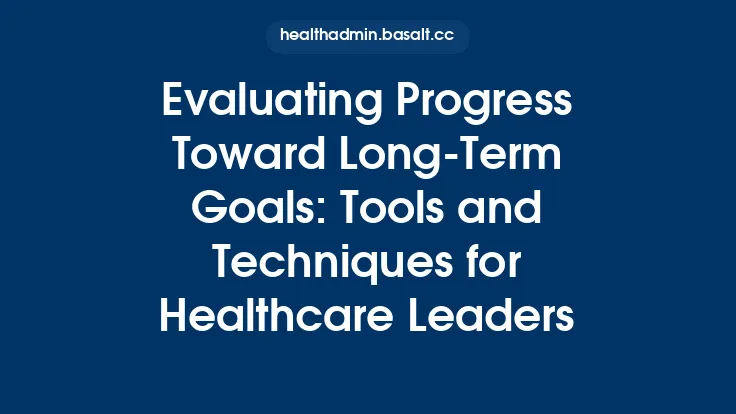 healthadmin.basalt.cc

Evaluating Progress Toward Long-Term Goals: Tools and Techniques for Healthcare Leaders